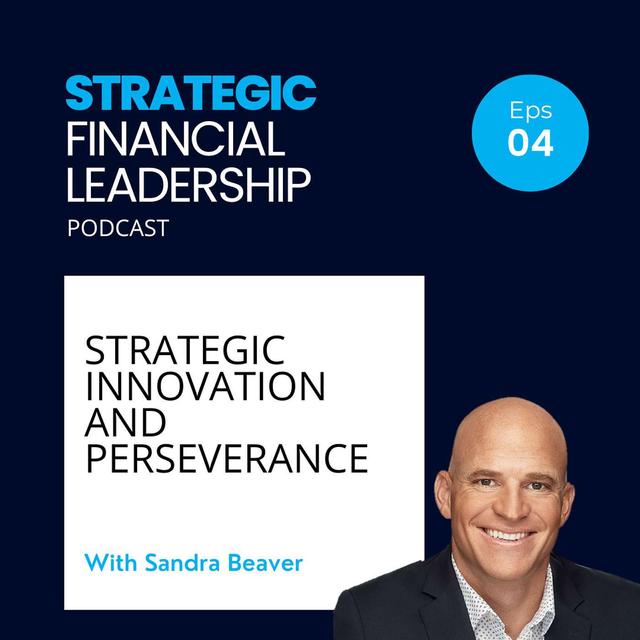 STRATEGIC
FINANCIAL
LEADERSHIP
PODCAST

Eps
04

STRATEGIC
INNOVATION
AND
PERSEVERANCE

With Sandra Beaver